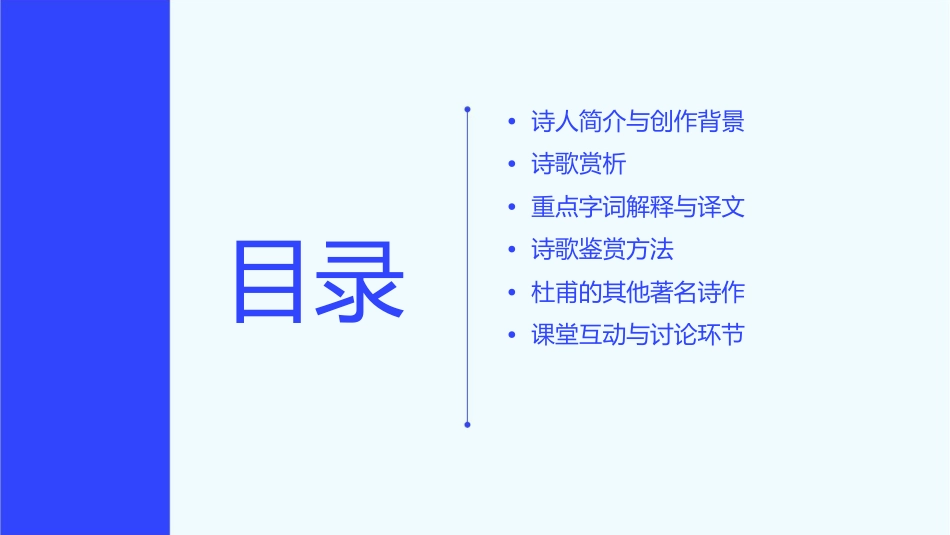 目录

• 诗人简介与创作背景
• 诗歌赏析
• 重点字词解释与译文
• 诗歌鉴赏方法
• 杜甫的其他著名诗作
• 课堂互动与讨论环节